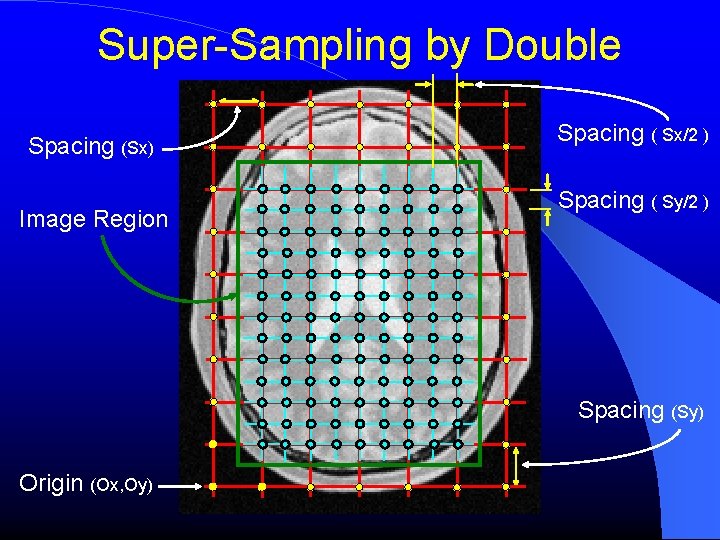 Super-Sampling by Double

Spacing (Sx)

Spacing ( Sx/2 )

Spacing ( Sy/2 )

Image Region

Spacing (Sy)

Origin (Ox,Oy)